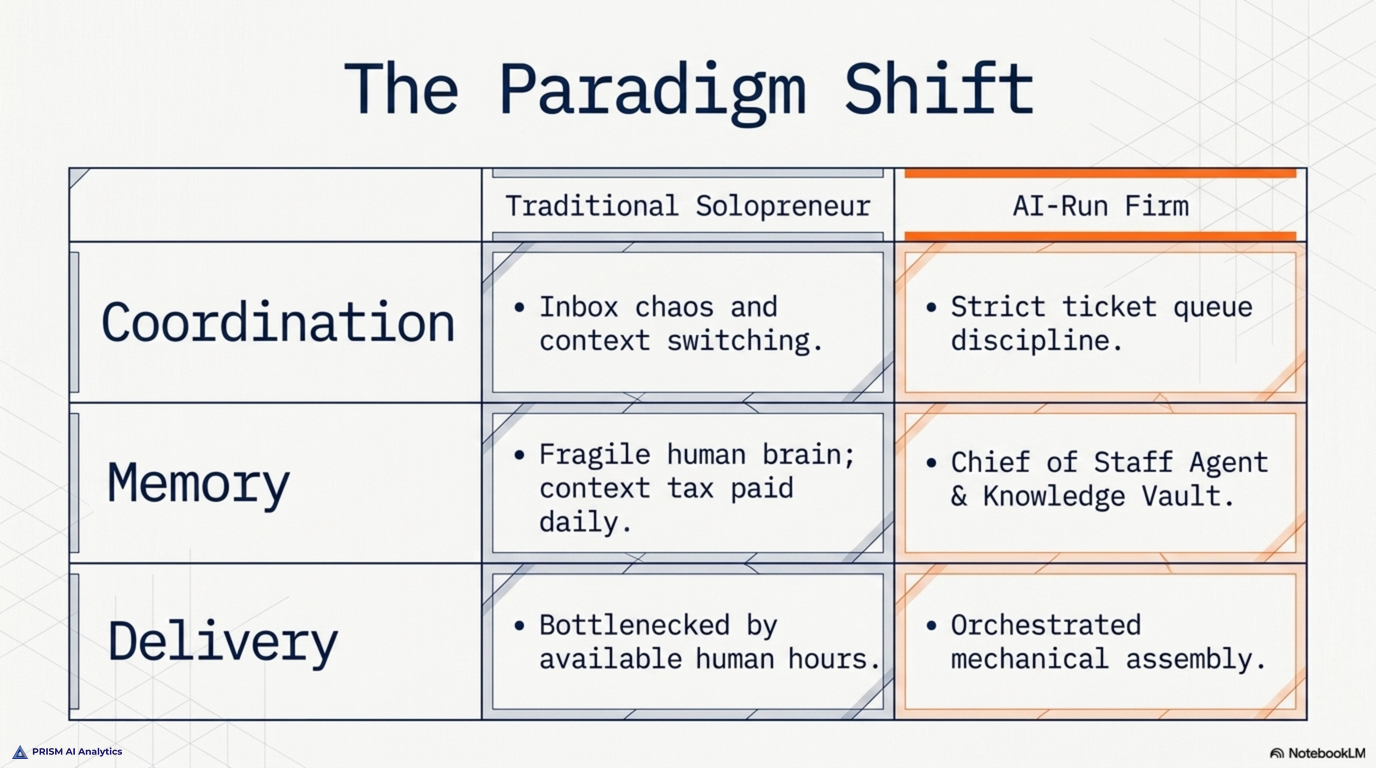 The Paradigm Shift

| | Traditional Solopreneur | AI-Run Firm |
|---|---|---|
| Coordination | • Inbox chaos and context switching. | • Strict ticket queue discipline. |
| Memory | • Fragile human brain; context tax paid daily. | • Chief of Staff Agent & Knowledge Vault. |
| Delivery | • Bottlenecked by available human hours. | • Orchestrated mechanical assembly. |

PRISM AI Analytics

NotebookLM